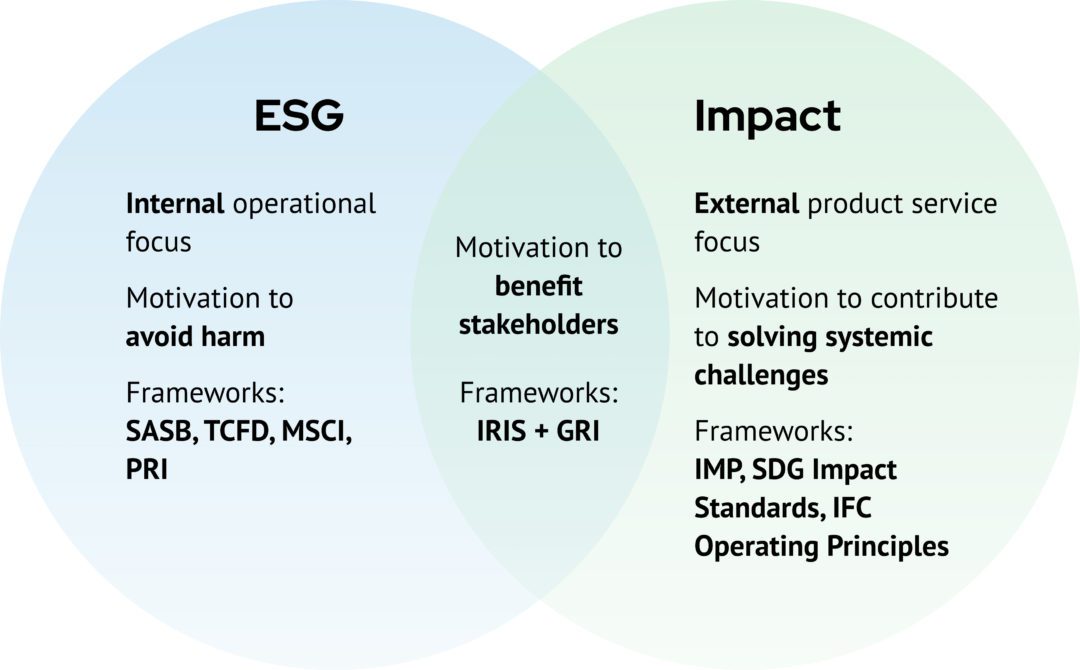 ESG

Internal operational focus

Motivation to avoid harm

Frameworks: SASB, TCFD, MSCI, PRI

Motivation to benefit stakeholders

Frameworks: IRIS + GRI

Impact

External product service focus

Motivation to contribute to solving systemic challenges

Frameworks: IMP, SDG Impact Standards, IFC Operating Principles